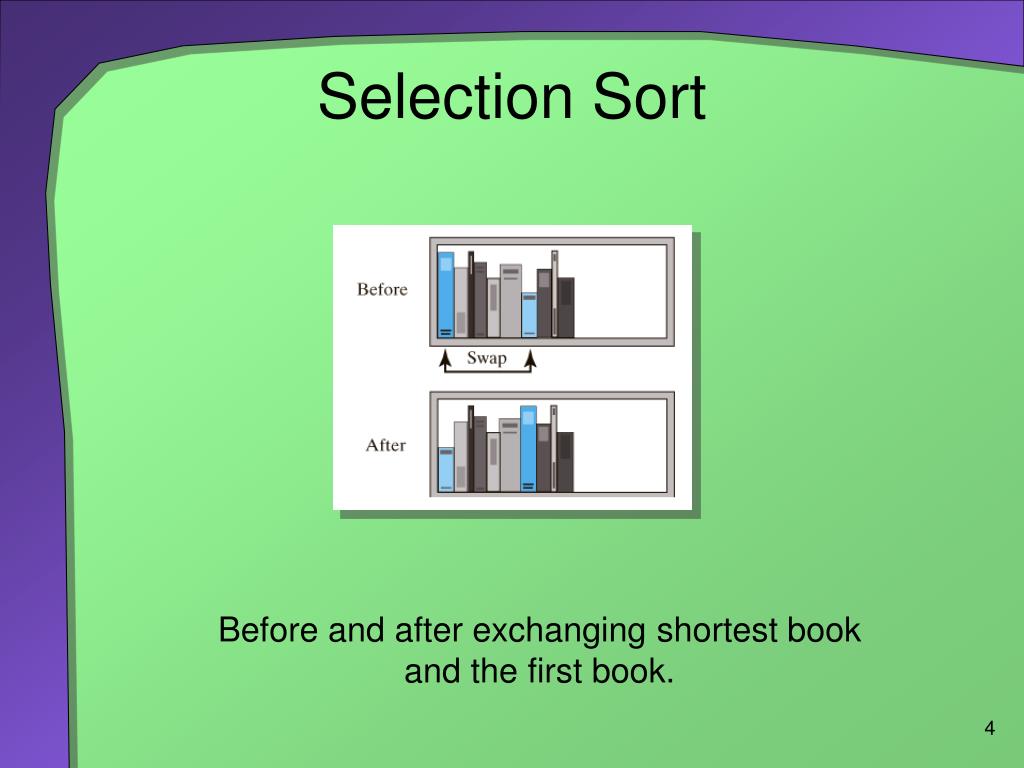 Selection Sort

Before

Swap

After

Before and after exchanging shortest book and the first book.

4